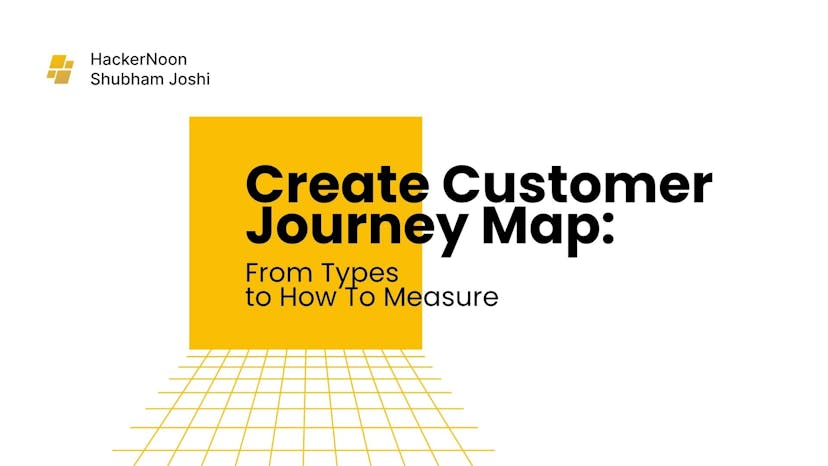 HackerNoon
Shubham Joshi

Create Customer Journey Map:

From Types to How To Measure